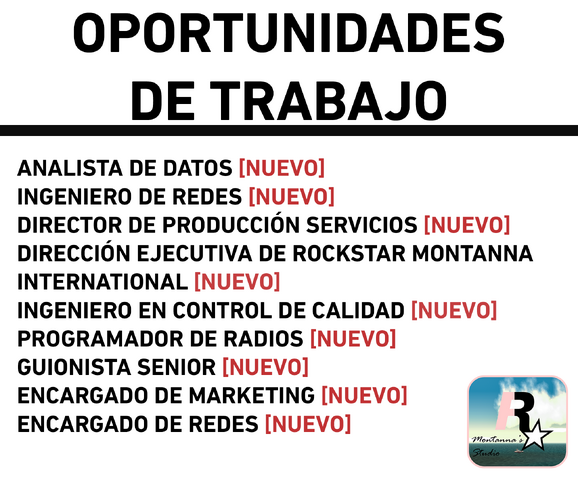 OPORTUNIDADES DE TRABAJO

ANALISTA DE DATOS [NUEVO]
INGENIERO DE REDES [NUEVO]
DIRECTOR DE PRODUCCIÓN SERVICIOS [NUEVO]
DIRECCIÓN EJECUTIVA DE ROCKSTAR MONTANNA INTERNATIONAL [NUEVO]
INGENIERO EN CONTROL DE CALIDAD [NUEVO]
PROGRAMADOR DE RADIOS [NUEVO]
GUIONISTA SENIOR [NUEVO]
ENCARGADO DE MARKETING [NUEVO]
ENCARGADO DE REDES [NUEVO]

R
Montanna's Studio